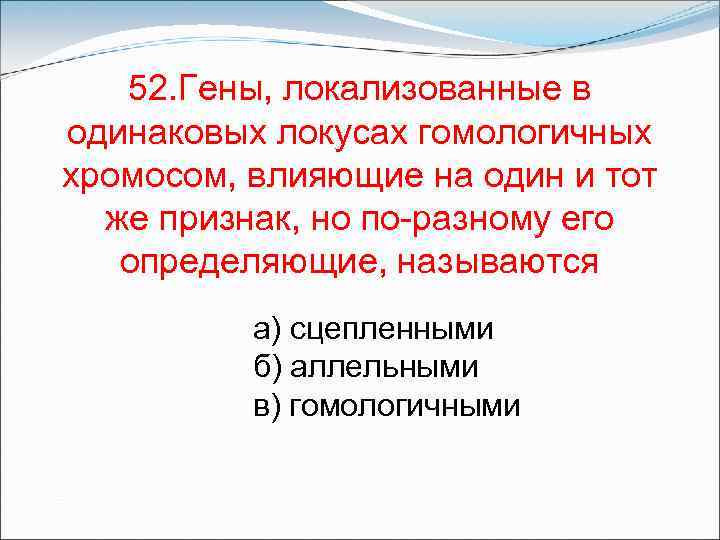 52.Гены, локализованные в одинаковых локусах гомологичных хромосом, влияющие на один и тот же признак, но по-разному его определяющие, называются

а) сцепленными
б) аллельными
в) гомологичными